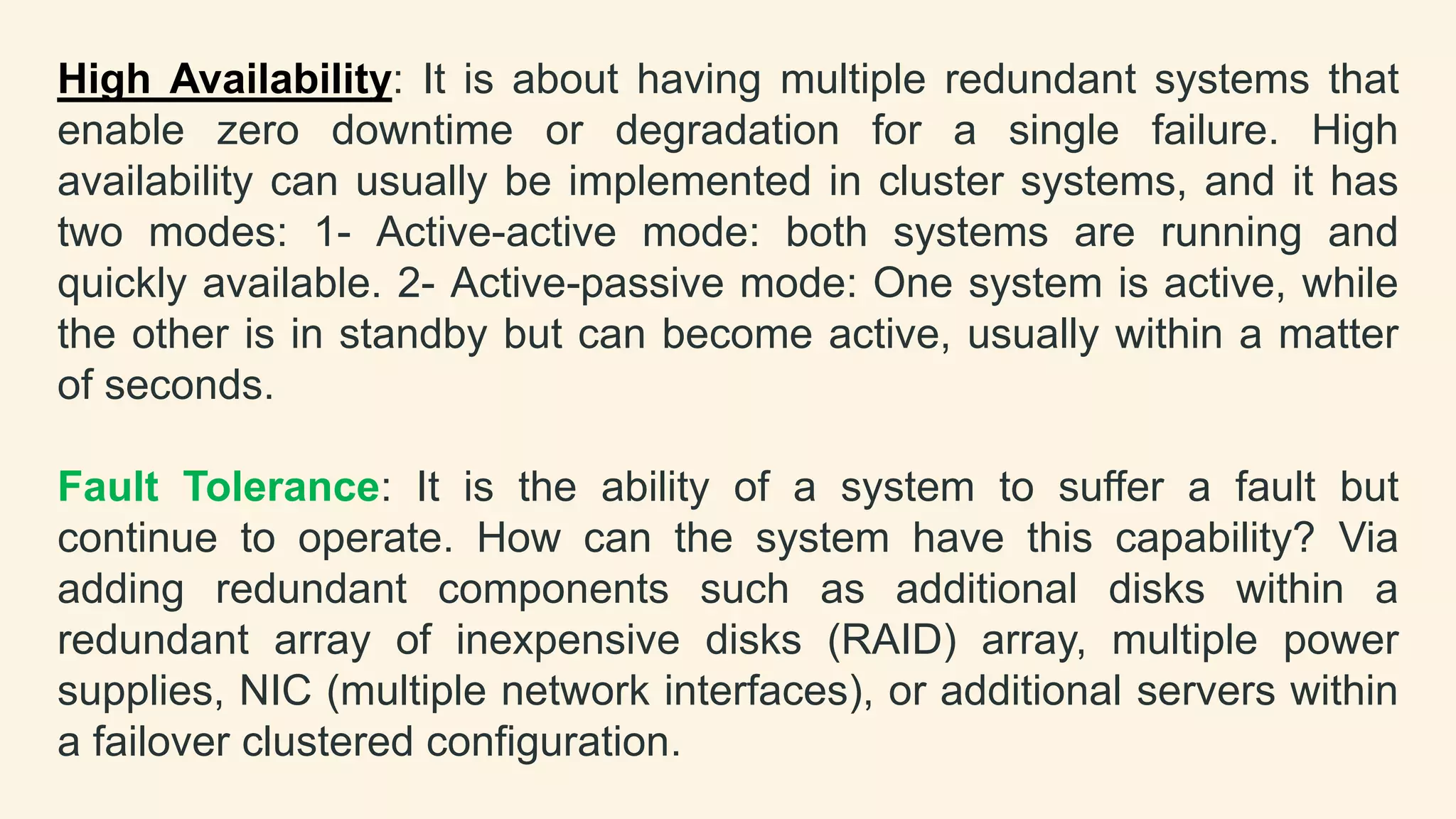 High Availability: It is about having multiple redundant systems that enable zero downtime or degradation for a single failure. High availability can usually be implemented in cluster systems, and it has two modes: 1- Active-active mode: both systems are running and quickly available. 2- Active-passive mode: One system is active, while the other is in standby but can become active, usually within a matter of seconds.

Fault Tolerance: It is the ability of a system to suffer a fault but continue to operate. How can the system have this capability? Via adding redundant components such as additional disks within a redundant array of inexpensive disks (RAID) array, multiple power supplies, NIC (multiple network interfaces), or additional servers within a failover clustered configuration.